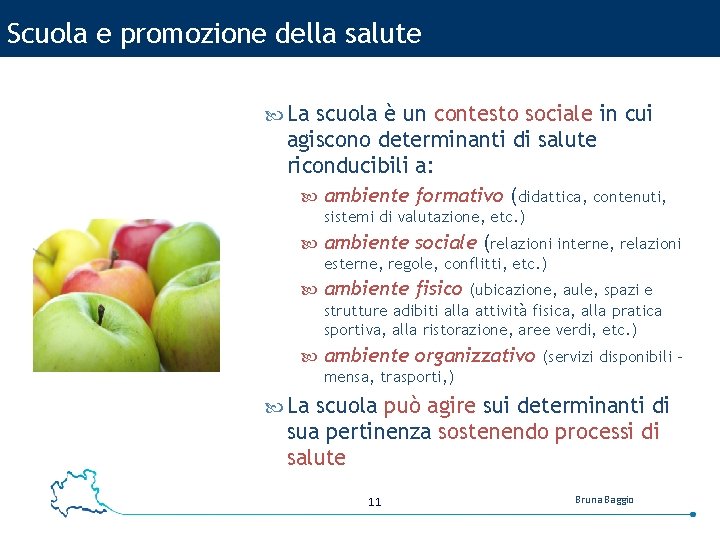 Scuola e promozione della salute

La scuola è un contesto sociale in cui agiscono determinanti di salute riconducibili a:

ambiente formativo (didattica, contenuti, sistemi di valutazione, etc.)

ambiente sociale (relazioni interne, relazioni esterne, regole, conflitti, etc.)

ambiente fisico (ubicazione, aule, spazi e strutture adibiti alla attività fisica, alla pratica sportiva, alla ristorazione, aree verdi, etc.)

ambiente organizzativo (servizi disponibili – mensa, trasporti,)

La scuola può agire sui determinanti di sua pertinenza sostenendo processi di salute

11

Bruna Baggio